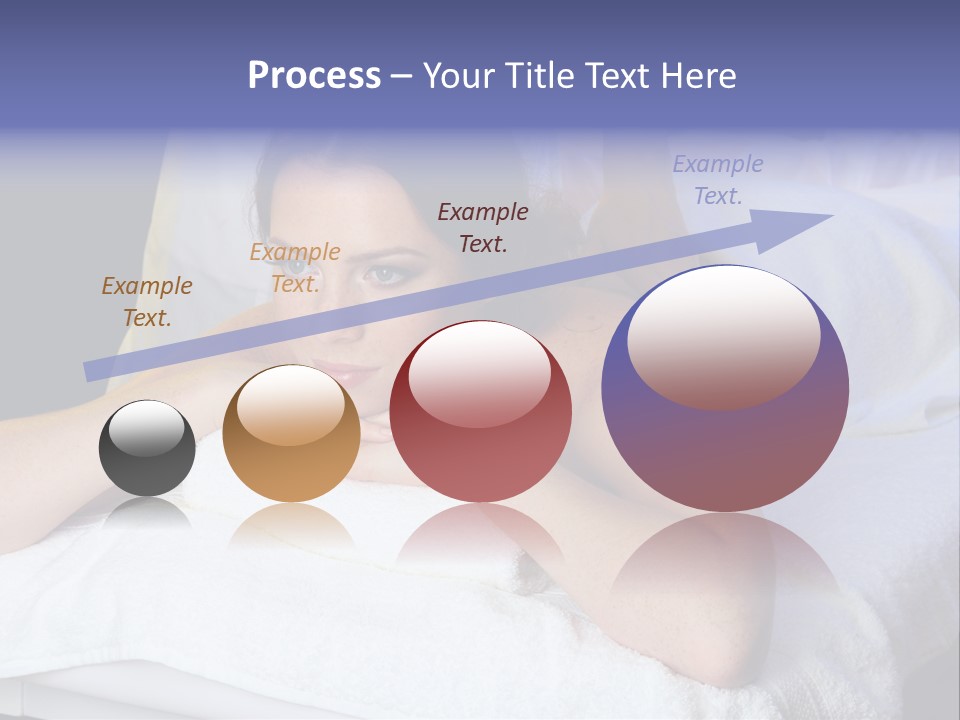 Process – Your Title Text Here

Example Text.

Example Text.

Example Text.

Example Text.